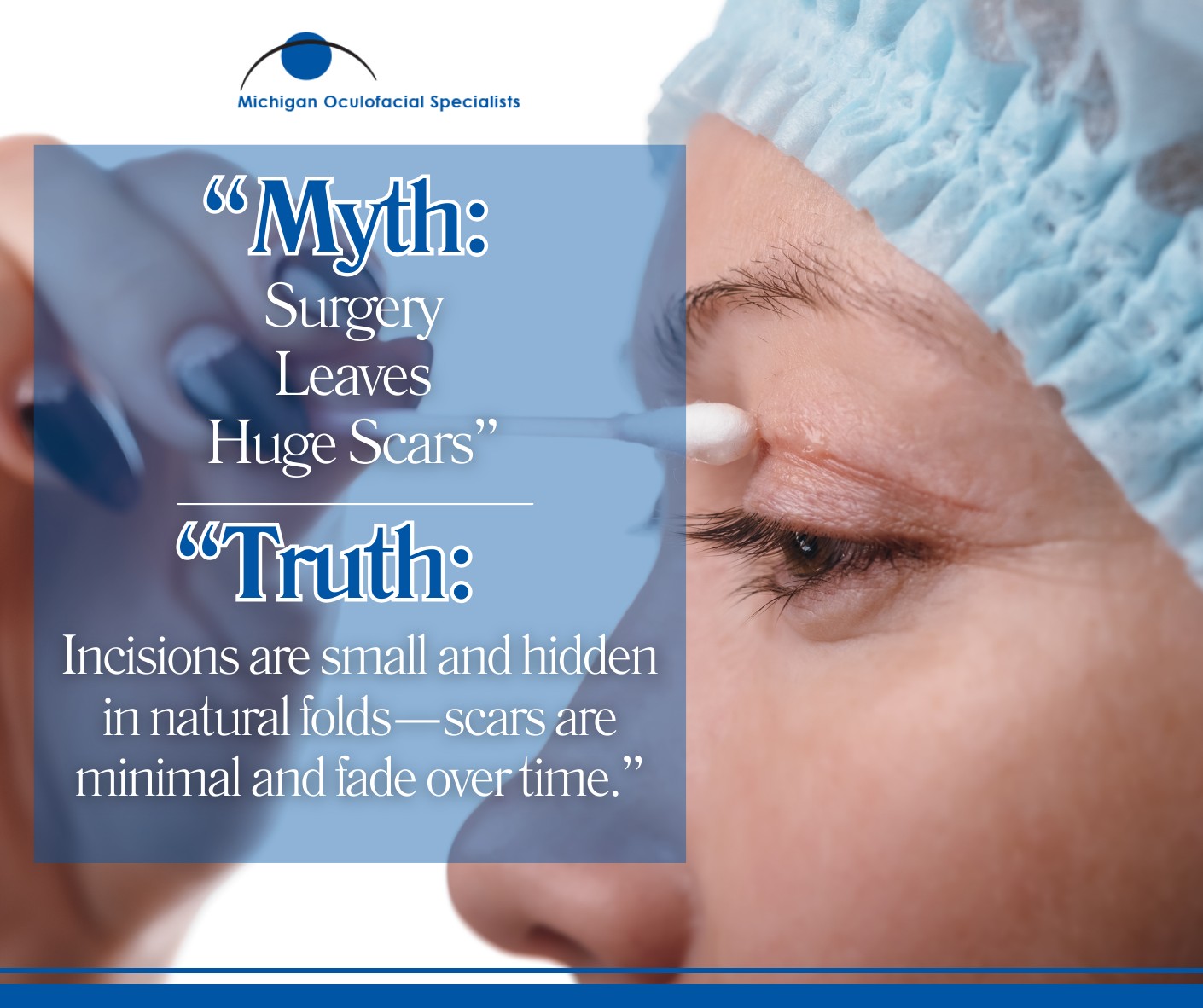 Michigan Oculofacial Specialists

“Myth:
Surgery Leaves Huge Scars”

“Truth:
Incisions are small and hidden in natural folds—scars are minimal and fade over time.”